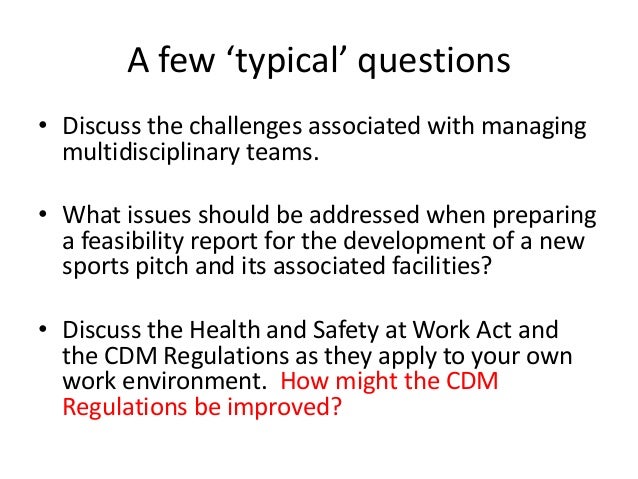 A few ‘typical’ questions

• Discuss the challenges associated with managing multidisciplinary teams.

• What issues should be addressed when preparing a feasibility report for the development of a new sports pitch and its associated facilities?

• Discuss the Health and Safety at Work Act and the CDM Regulations as they apply to your own work environment. How might the CDM Regulations be improved?